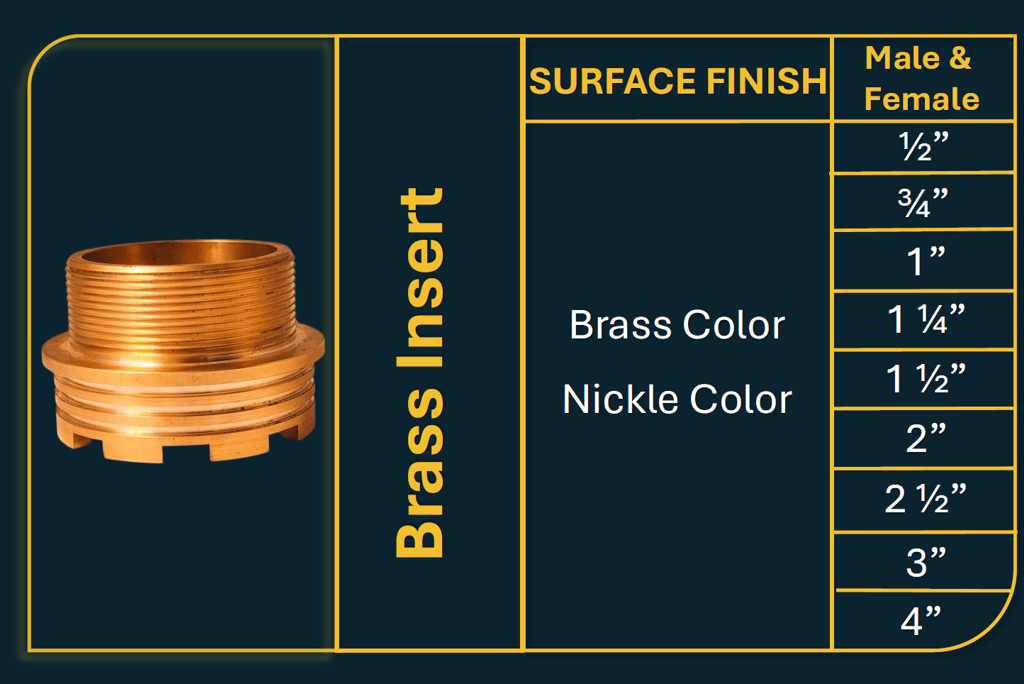 Brass Insert

| SURFACE FINISH | Male & Female |
|---|---|
| Brass Color Nickle Color | ½” |
| | ¾” |
| | 1” |
| | 1 ¼” |
| | 1 ½” |
| | 2” |
| | 2 ½” |
| | 3” |
| | 4” |